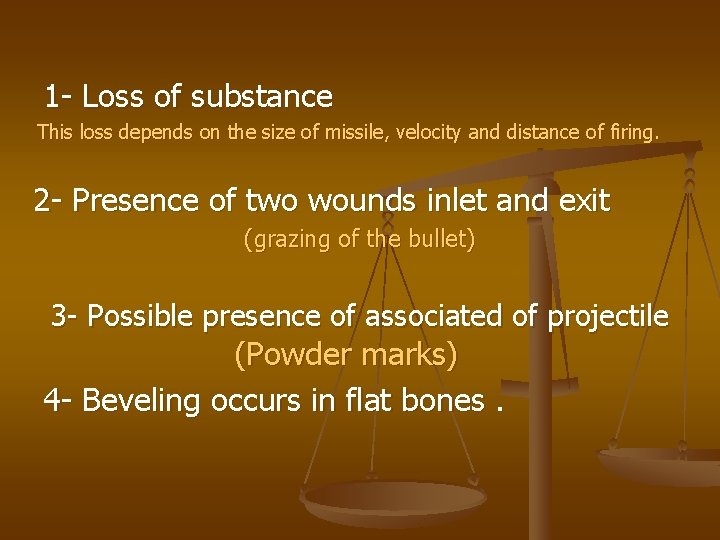 1- Loss of substance
This loss depends on the size of missile, velocity and distance of firing.

2- Presence of two wounds inlet and exit
(grazing of the bullet)

3- Possible presence of associated of projectile
(Powder marks)

4- Beveling occurs in flat bones .